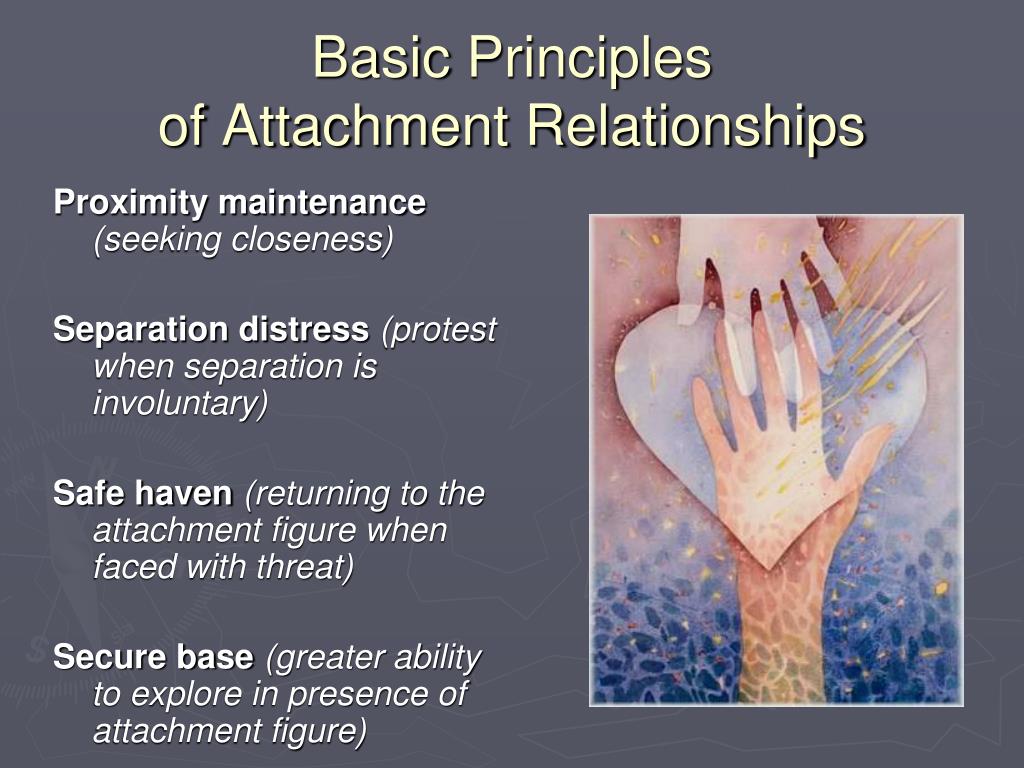 Basic Principles of Attachment Relationships

Proximity maintenance (seeking closeness)

Separation distress (protest when separation is involuntary)

Safe haven (returning to the attachment figure when faced with threat)

Secure base (greater ability to explore in presence of attachment figure)